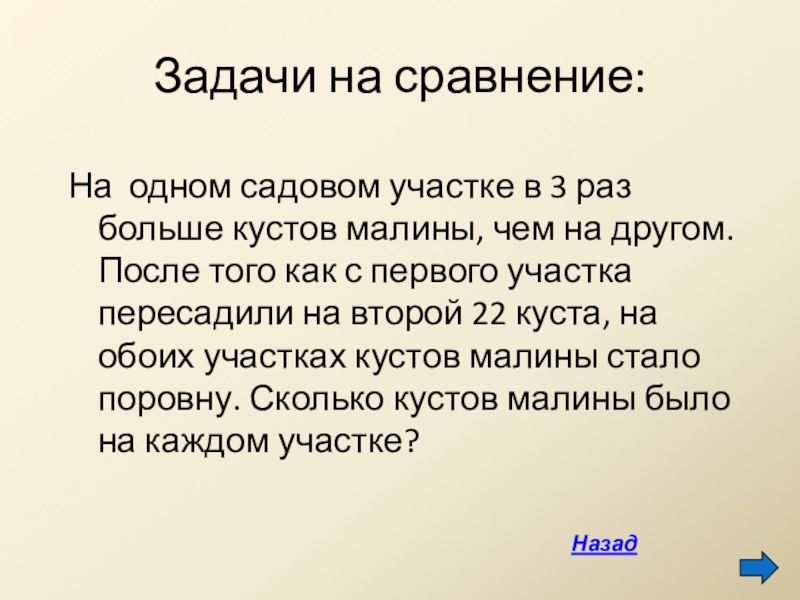 Задачи на сравнение:

На одном садовом участке в 3 раз больше кустов малины, чем на другом. После того как с первого участка пересадили на второй 22 куста, на обоих участках кустов малины стало поровну. Сколько кустов малины было на каждом участке?

Назад